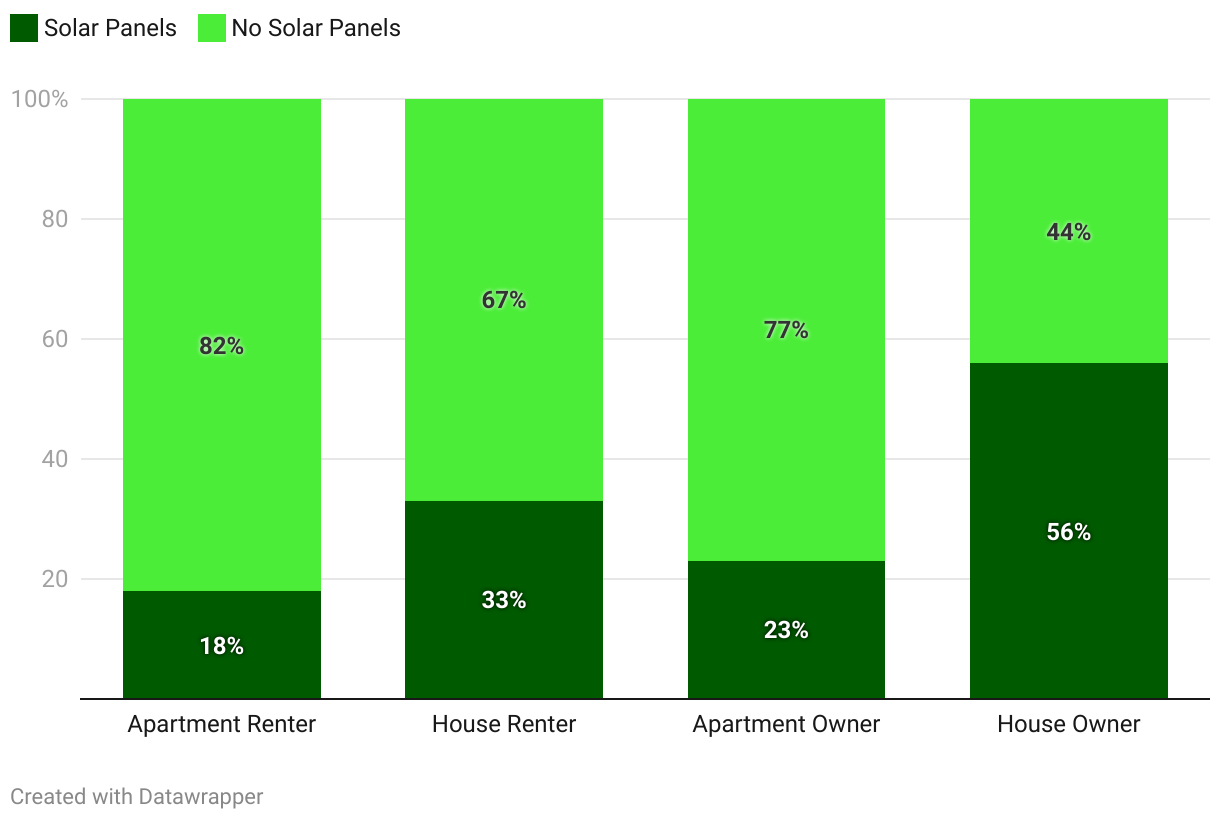 Solar Panels  No Solar Panels

100%
80
60
40
20

82%
18%
67%
33%
77%
23%
44%
56%

Apartment Renter
House Renter
Apartment Owner
House Owner

Created with Datawrapper